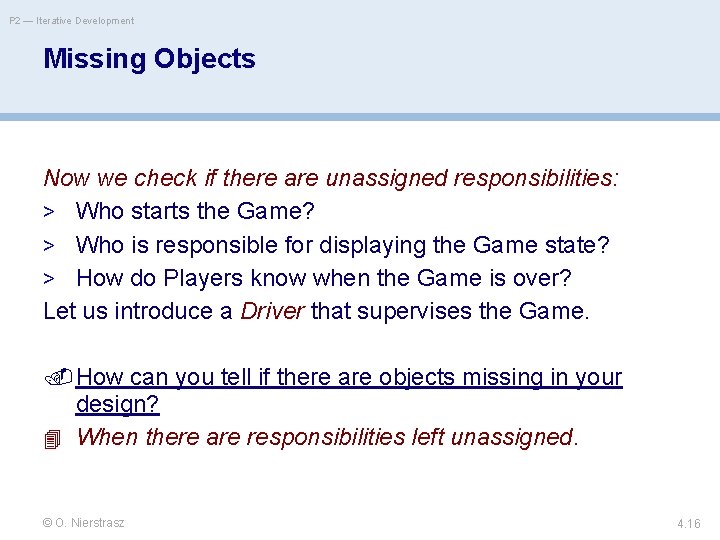 P2 — Iterative Development

Missing Objects

Now we check if there are unassigned responsibilities:

> Who starts the Game?

> Who is responsible for displaying the Game state?

> How do Players know when the Game is over?

Let us introduce a Driver that supervises the Game.

How can you tell if there are objects missing in your design?

When there are responsibilities left unassigned.

© O. Nierstrasz

4.16